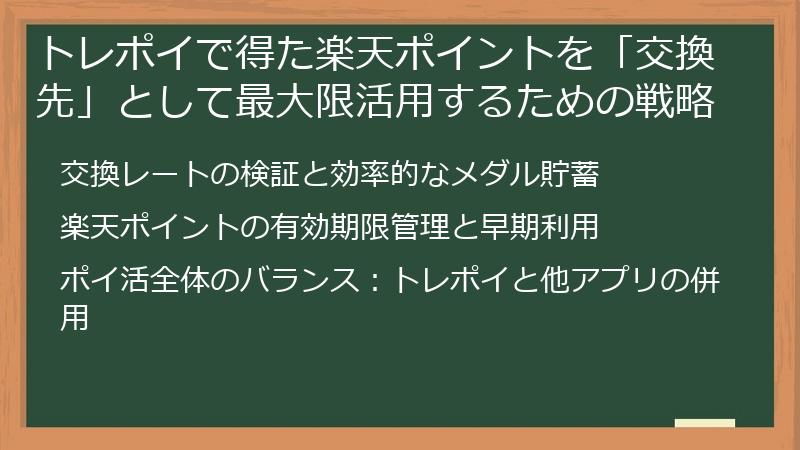 トレポイで得た楽天ポイントを「交換先」として最大限活用するための戦略

交換レートの検証と効率的なメダル貯蓄

楽天ポイントの有効期限管理と早期利用

ポイ活全体のバランス：トレポイと他アプリの併用